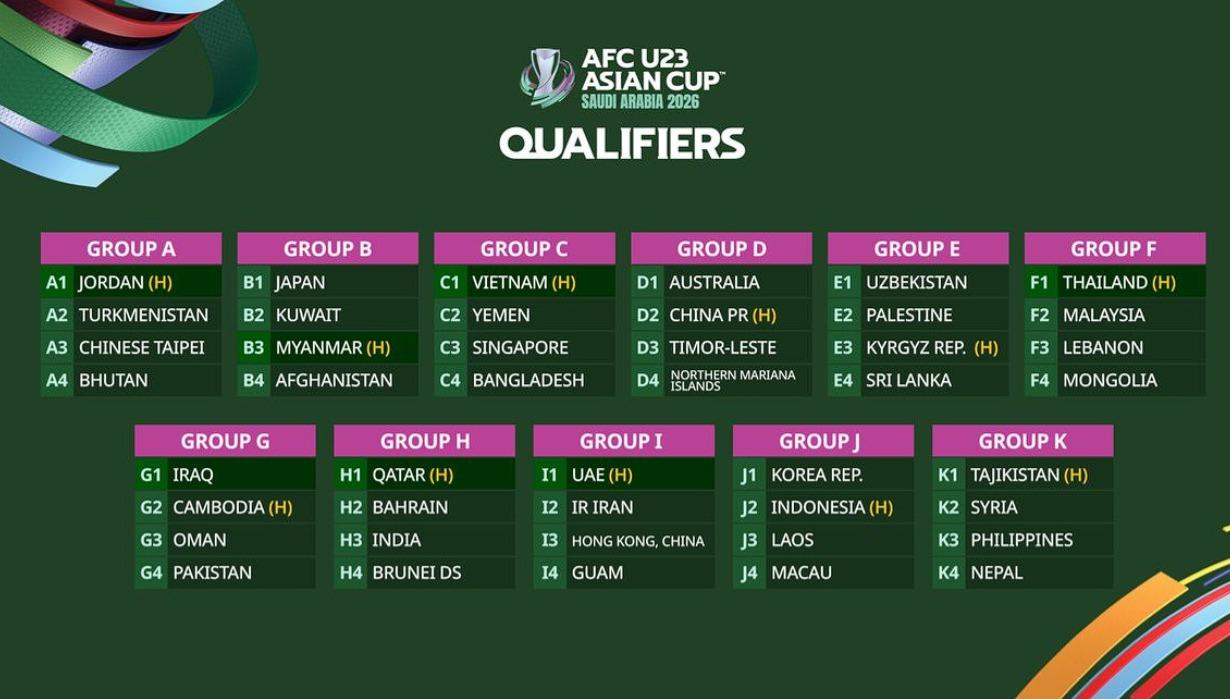 AFC U23 ASIAN CUP™
SAUDI ARABIA 2026

QUALIFIERS

| GROUP A | |
|---|---|
| A1 | JORDAN (H) |
| A2 | TURKMENISTAN |
| A3 | CHINESE TAIPEI |
| A4 | BHUTAN |

| GROUP B | |
|---|---|
| B1 | JAPAN |
| B2 | KUWAIT |
| B3 | MYANMAR (H) |
| B4 | AFGHANISTAN |

| GROUP C | |
|---|---|
| C1 | VIETNAM (H) |
| C2 | YEMEN |
| C3 | SINGAPORE |
| C4 | BANGLADESH |

| GROUP D | |
|---|---|
| D1 | AUSTRALIA |
| D2 | CHINA PR (H) |
| D3 | TIMOR-LESTE |
| D4 | NORTHERN MARIANA ISLANDS |

| GROUP E | |
|---|---|
| E1 | UZBEKISTAN |
| E2 | PALESTINE |
| E3 | KYRGYZ REP. (H) |
| E4 | SRI LANKA |

| GROUP F | |
|---|---|
| F1 | THAILAND (H) |
| F2 | MALAYSIA |
| F3 | LEBANON |
| F4 | MONGOLIA |

| GROUP G | |
|---|---|
| G1 | IRAQ |
| G2 | CAMBODIA (H) |
| G3 | OMAN |
| G4 | PAKISTAN |

| GROUP H | |
|---|---|
| H1 | QATAR (H) |
| H2 | BAHRAIN |
| H3 | INDIA |
| H4 | BRUNEI DS |

| GROUP I | |
|---|---|
| I1 | UAE (H) |
| I2 | IR IRAN |
| I3 | HONG KONG, CHINA |
| I4 | GUAM |

| GROUP J | |
|---|---|
| J1 | KOREA REP. |
| J2 | INDONESIA (H) |
| J3 | LAOS |
| J4 | MACAU |

| GROUP K | |
|---|---|
| K1 | TAJIKISTAN (H) |
| K2 | SYRIA |
| K3 | PHILIPPINES |
| K4 | NEPAL |